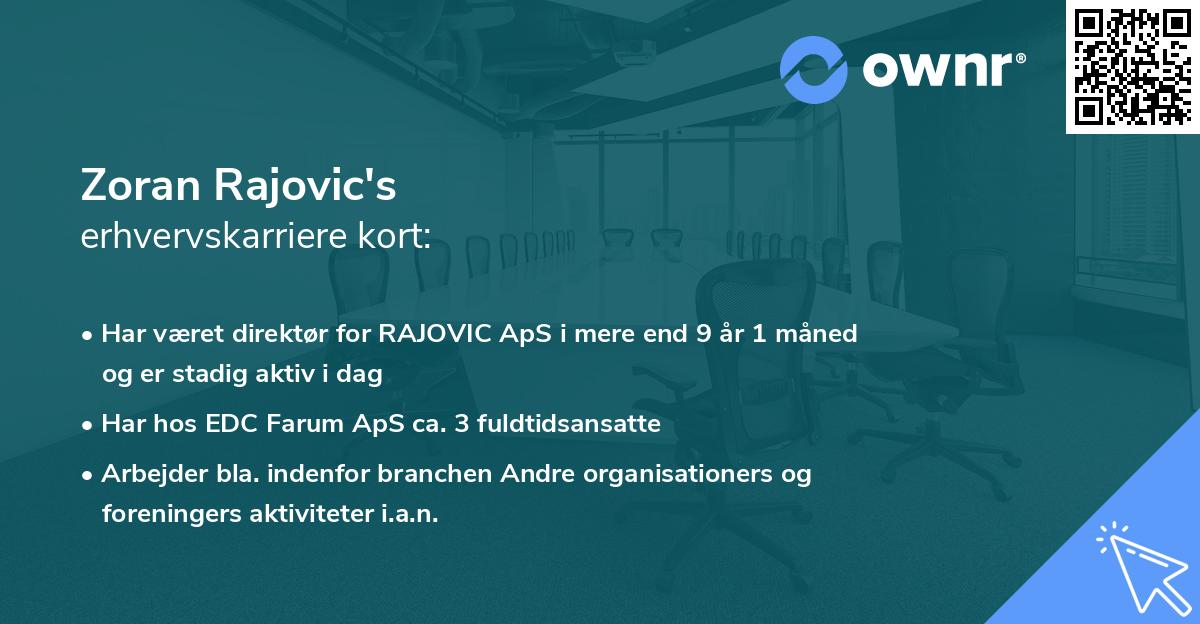 ownr®

Zoran Rajovic's
erhvervskarriere kort:

• Har været direktør for RAJOVIC ApS i mere end 9 år 1 måned og er stadig aktiv i dag

• Har hos EDC Farum ApS ca. 3 fuldtidsansatte

• Arbejder bla. indenfor branchen Andre organisationers og foreningers aktiviteter i.a.n.